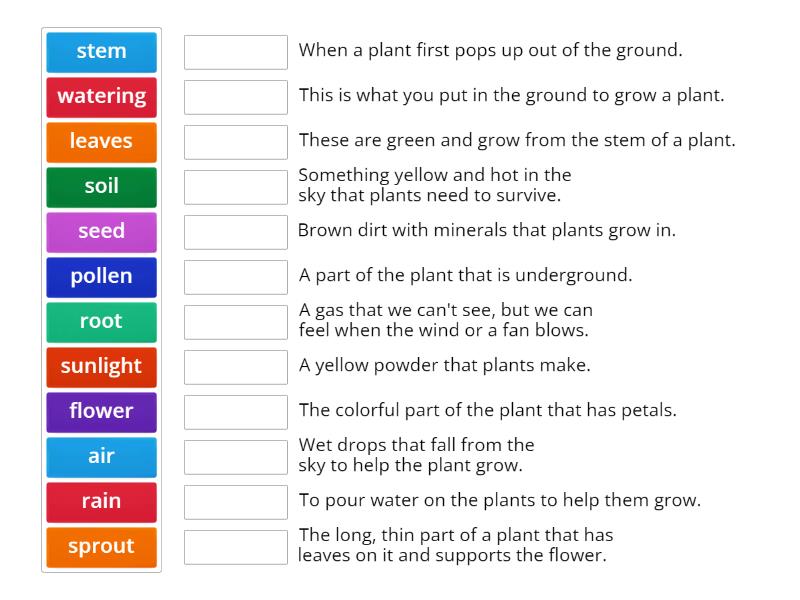 stem
watering
leaves
soil
seed
pollen
root
sunlight
flower
air
rain
sprout

When a plant first pops up out of the ground.

This is what you put in the ground to grow a plant.

These are green and grow from the stem of a plant.

Something yellow and hot in the sky that plants need to survive.

Brown dirt with minerals that plants grow in.

A part of the plant that is underground.

A gas that we can't see, but we can feel when the wind or a fan blows.

A yellow powder that plants make.

The colorful part of the plant that has petals.

Wet drops that fall from the sky to help the plant grow.

To pour water on the plants to help them grow.

The long, thin part of a plant that has leaves on it and supports the flower.